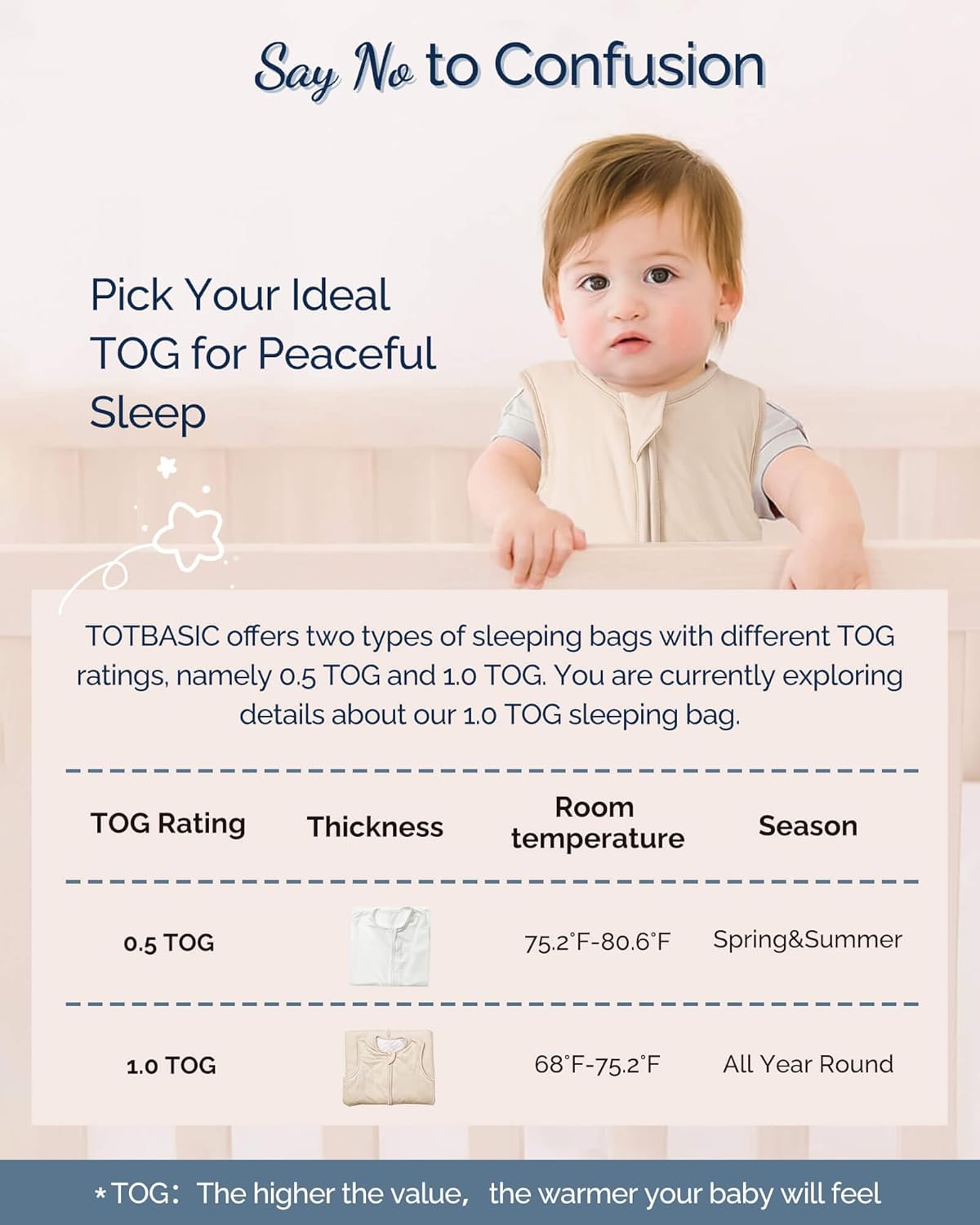 Say No to Confusion

Pick Your Ideal TOG for Peaceful Sleep

TOTBASIC offers two types of sleeping bags with different TOG ratings, namely 0.5 TOG and 1.0 TOG. You are currently exploring details about our 1.0 TOG sleeping bag.

| TOG Rating | Thickness | Room temperature | Season |
|---|---|---|---|
| 0.5 TOG | | 75.2°F-80.6°F | Spring&Summer |
| 1.0 TOG | | 68°F-75.2°F | All Year Round |

*TOG: The higher the value, the warmer your baby will feel